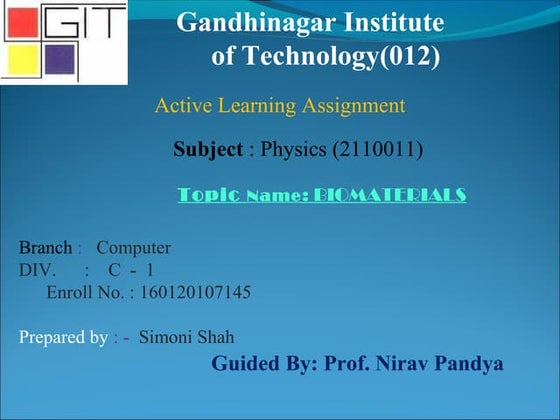 GIT

Gandhinagar Institute of Technology(012)

Active Learning Assignment

Subject : Physics (2110011)

Topic Name: BIOMATERIALS

Branch : Computer
DIV. : C - 1
Enroll No. : 160120107145

Prepared by : - Simoni Shah

Guided By: Prof. Nirav Pandya